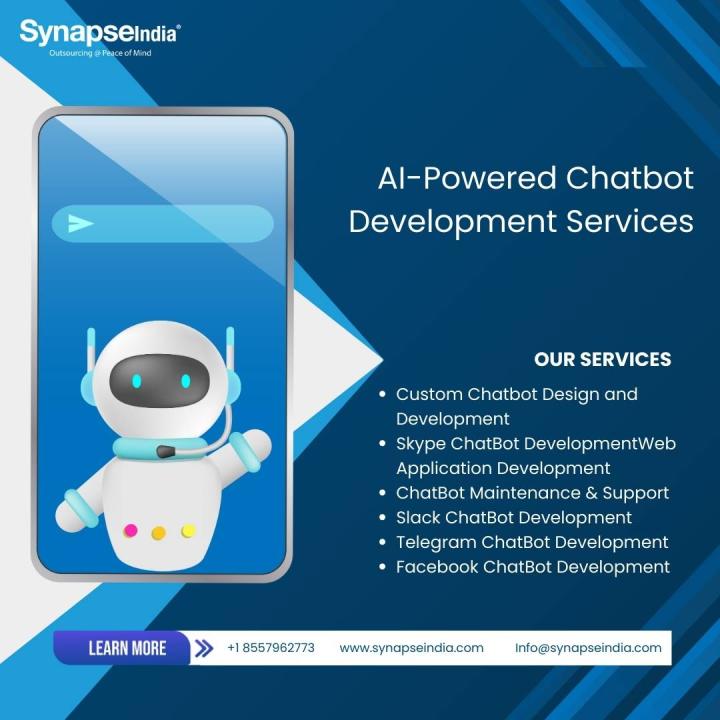 SynapseIndia®
Outsourcing @ Peace of Mind

AI-Powered Chatbot Development Services

OUR SERVICES

• Custom Chatbot Design and Development
• Skype ChatBot DevelopmentWeb Application Development
• ChatBot Maintenance & Support
• Slack ChatBot Development
• Telegram ChatBot Development
• Facebook ChatBot Development

LEARN MORE
+1 8557962773
www.synapseindia.com
Info@synapseindia.com